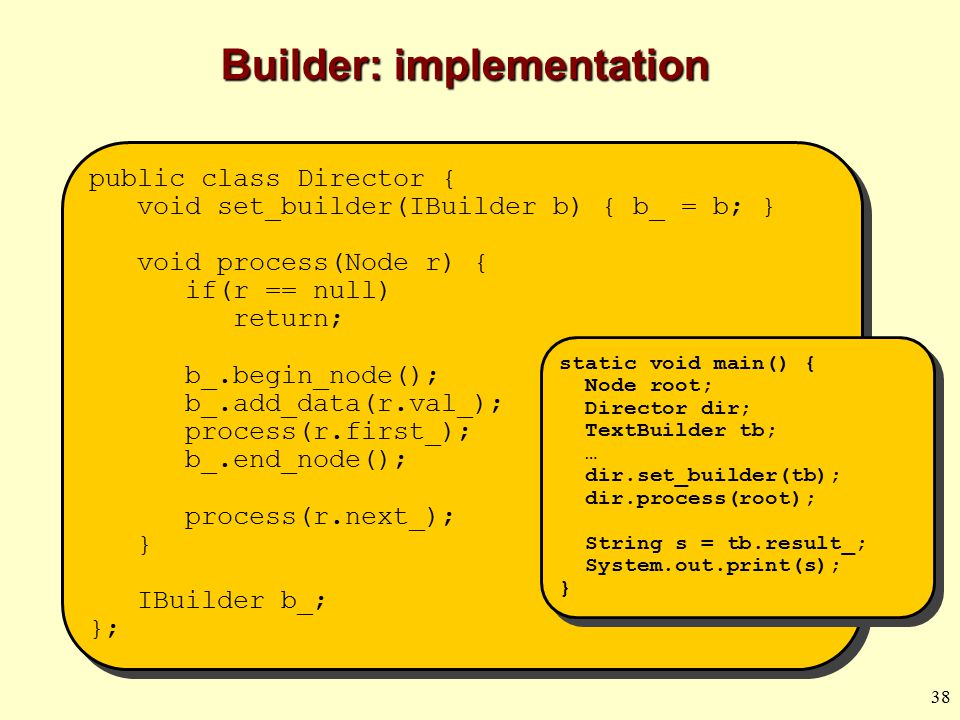 Builder: implementation

public class Director {
   void set_builder(IBuilder b) { b_ = b; }

   void process(Node r) {
      if(r == null)
         return;

      b_.begin_node();
      b_.add_data(r.val_);
      process(r.first_);
      b_.end_node();

      process(r.next_);
   }

   IBuilder b_;
};

static void main() {
  Node root;
  Director dir;
  TextBuilder tb;
  …
  dir.set_builder(tb);
  dir.process(root);

  String s = tb.result_;
  System.out.print(s);
}

38